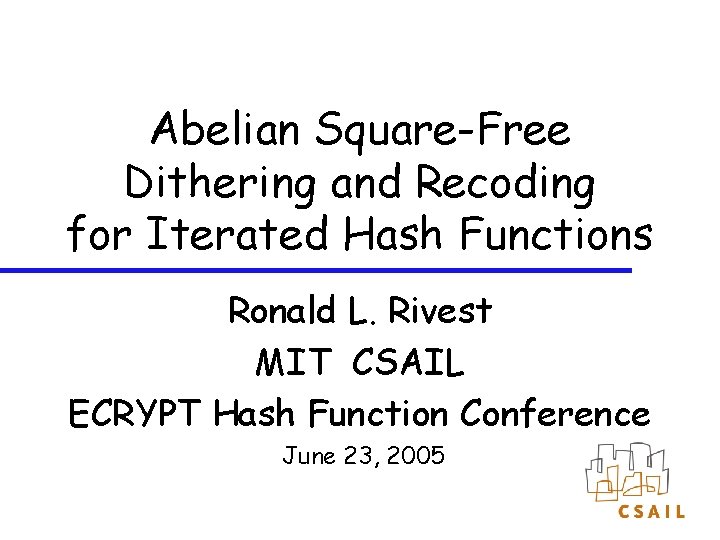 Abelian Square-Free Dithering and Recoding for Iterated Hash Functions

Ronald L. Rivest

MIT CSAIL

ECRYPT Hash Function Conference

June 23, 2005

CSAIL